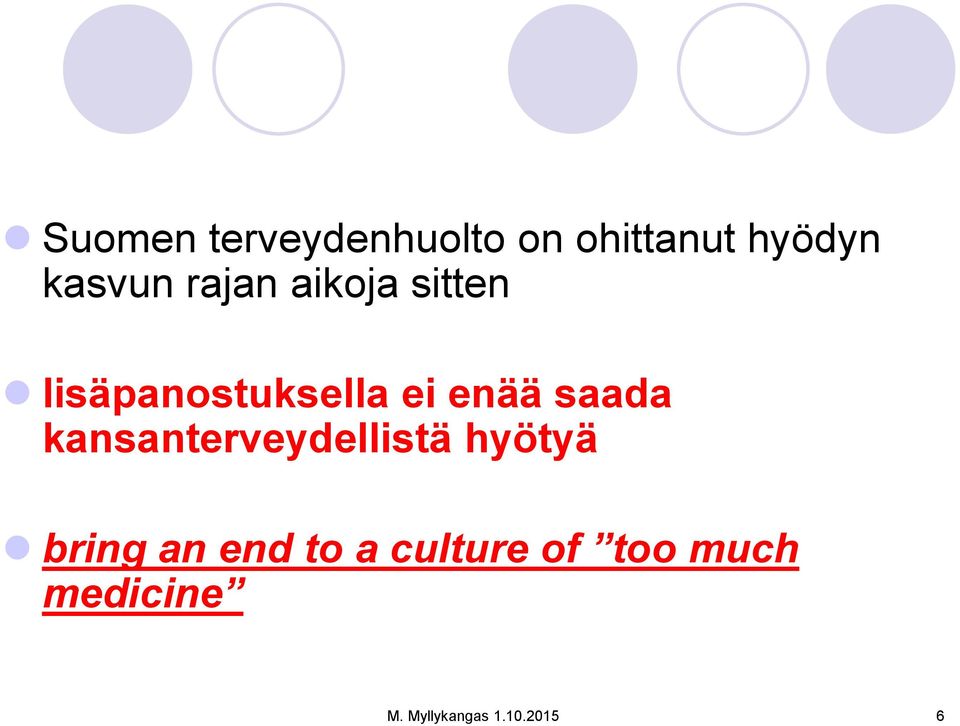 Suomen terveydenhuolto on ohittanut hyödyn kasvun rajan aikoja sitten

lisäpanostuksella ei enää saada kansanterveydellistä hyötyä

bring an end to a culture of ”too much medicine”

M. Myllykangas 1.10.2015

6